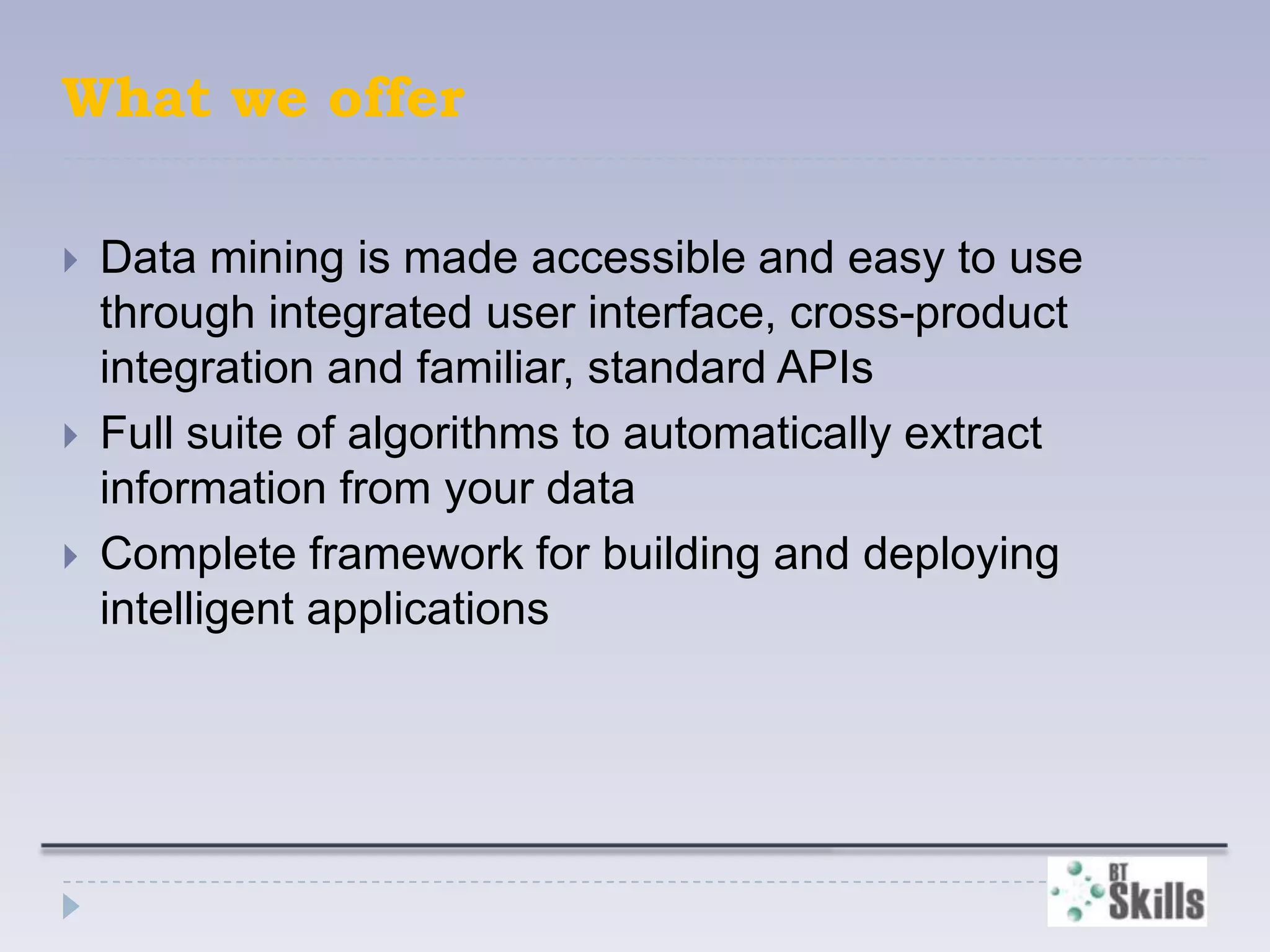 What we offer

Data mining is made accessible and easy to use through integrated user interface, cross-product integration and familiar, standard APIs

Full suite of algorithms to automatically extract information from your data

Complete framework for building and deploying intelligent applications

BT Skills